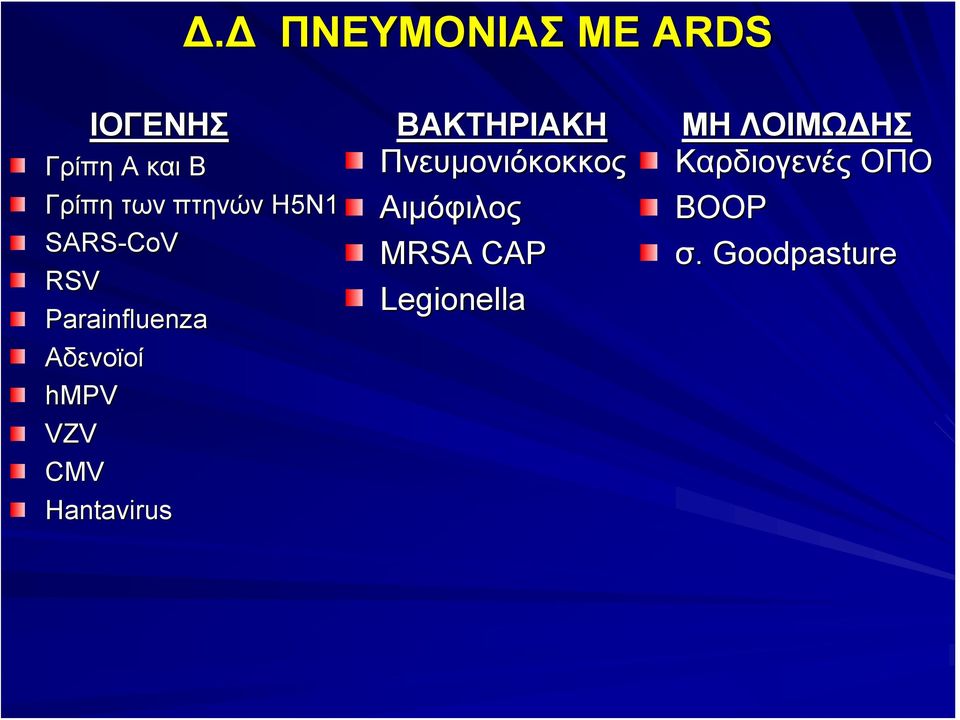 Δ.Δ ΠΝΕΥΜΟΝΙΑΣ ΜΕ ARDS

ΙΟΓΕΝΗΣ
Γρίπη Α και Β
Γρίπη των πτηνών H5N1
SARS-CoV
RSV
Parainfluenza
Αδενοϊοί
hMPV
VZV
CMV
Hantavirus

ΒΑΚΤΗΡΙΑΚΗ
Πνευμονιόκοκκος
Αιμόφιλος
MRSA CAP
Legionella

ΜΗ ΛΟΙΜΩΔΗΣ
Καρδιογενές ΟΠΟ
BOOP
σ. Goodpasture